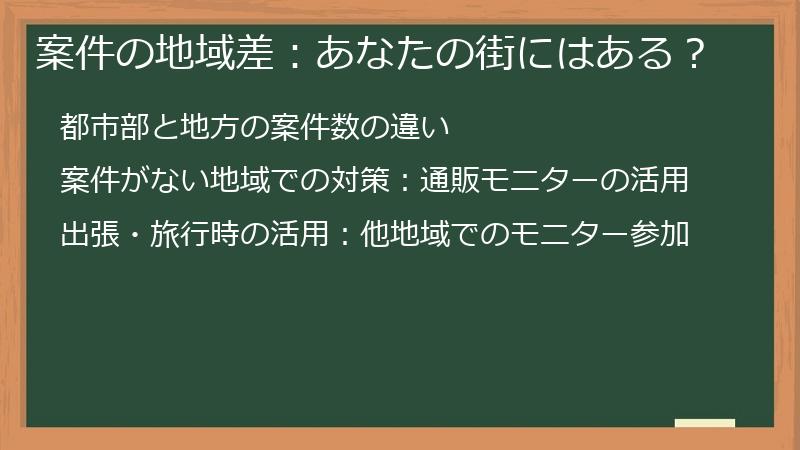 案件の地域差：あなたの街にはある？

都市部と地方の案件数の違い

案件がない地域での対策：通販モニターの活用

出張・旅行時の活用：他地域でのモニター参加